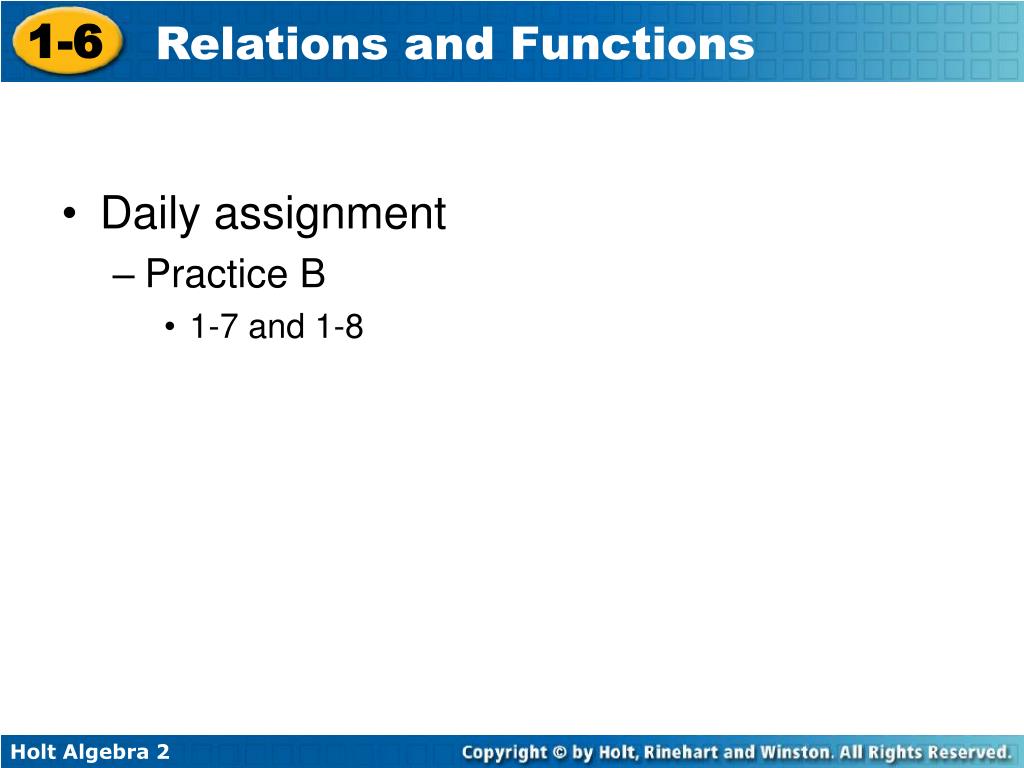 1-6 Relations and Functions

• Daily assignment
– Practice B
• 1-7 and 1-8

Holt Algebra 2

Copyright © by Holt, Rinehart and Winston. All Rights Reserved.